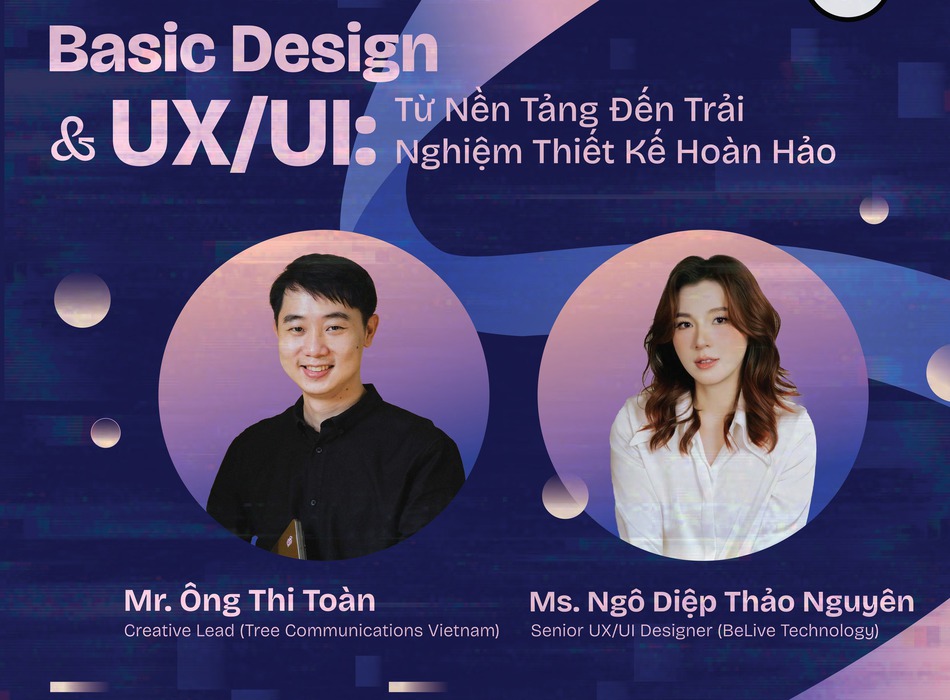 Basic Design & UX/UI: Từ Nền Tảng Đến Trải Nghiệm Thiết Kế Hoàn Hảo

Mr. Ông Thi Toàn
Creative Lead (Tree Communications Vietnam)

Ms. Ngô Diệp Thảo Nguyên
Senior UX/UI Designer (BeLive Technology)